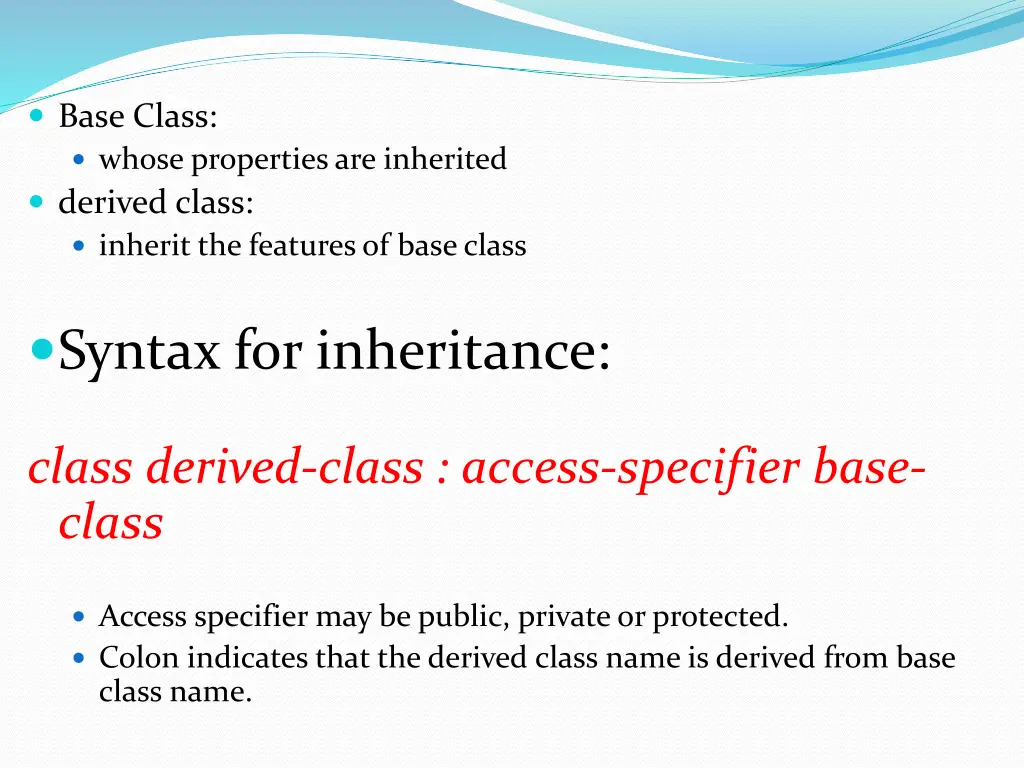 Base Class:
whose properties are inherited
derived class:
inherit the features of base class

Syntax for inheritance:

class derived-class : access-specifier base-class

Access specifier may be public, private or protected.
Colon indicates that the derived class name is derived from base class name.